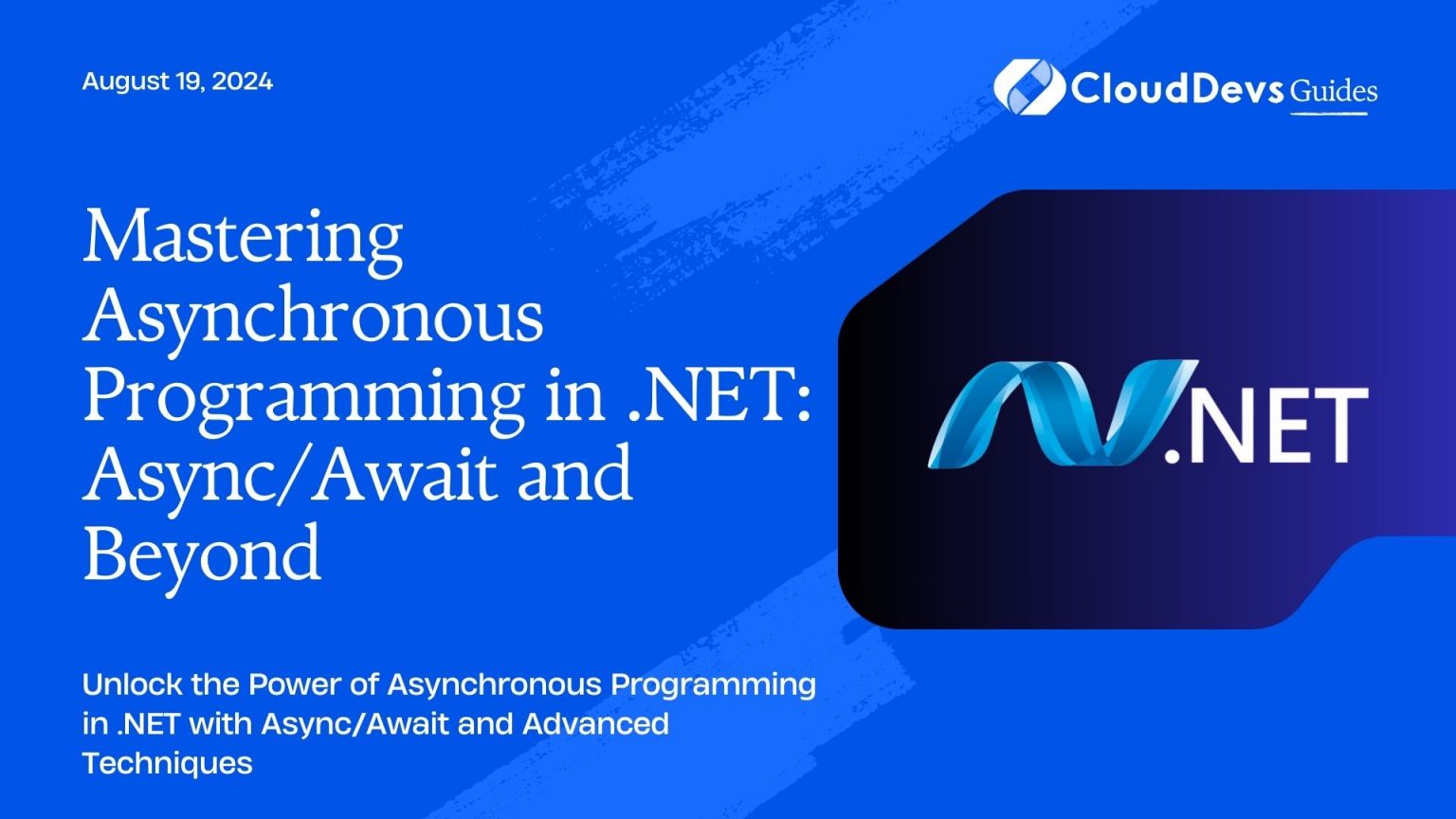 August 19, 2024

CloudDevs Guides

Mastering Asynchronous Programming in .NET: Async/Await and Beyond

.NET

Unlock the Power of Asynchronous Programming in .NET with Async/Await and Advanced Techniques